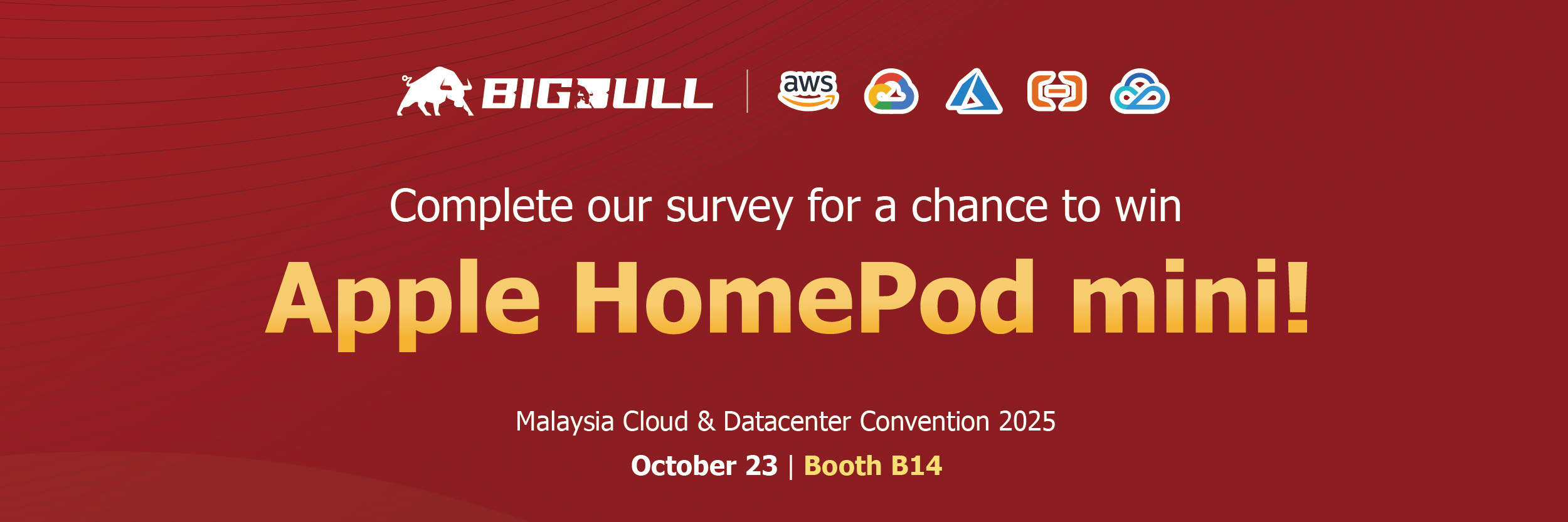 BIGBULL | aws

Complete our survey for a chance to win

Apple HomePod mini!

Malaysia Cloud & Datacenter Convention 2025

October 23 | Booth B14